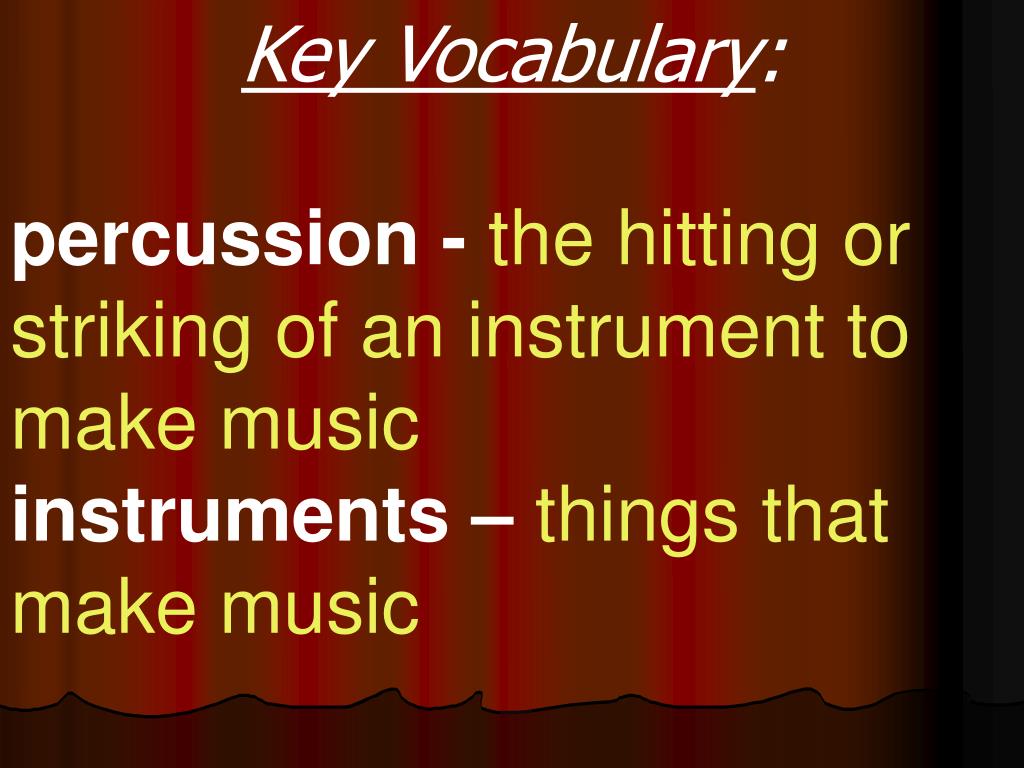 Key Vocabulary:

percussion - the hitting or striking of an instrument to make music

instruments – things that make music